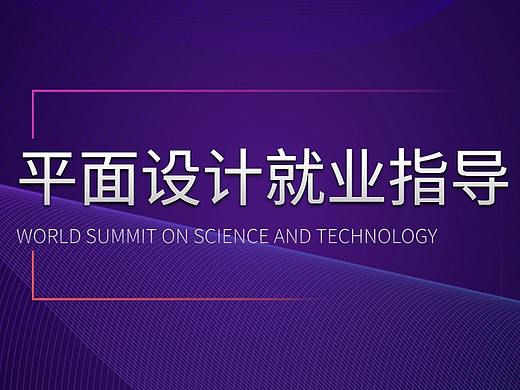 平面设计就业指导

WORLD SUMMIT ON SCIENCE AND TECHNOLOGY